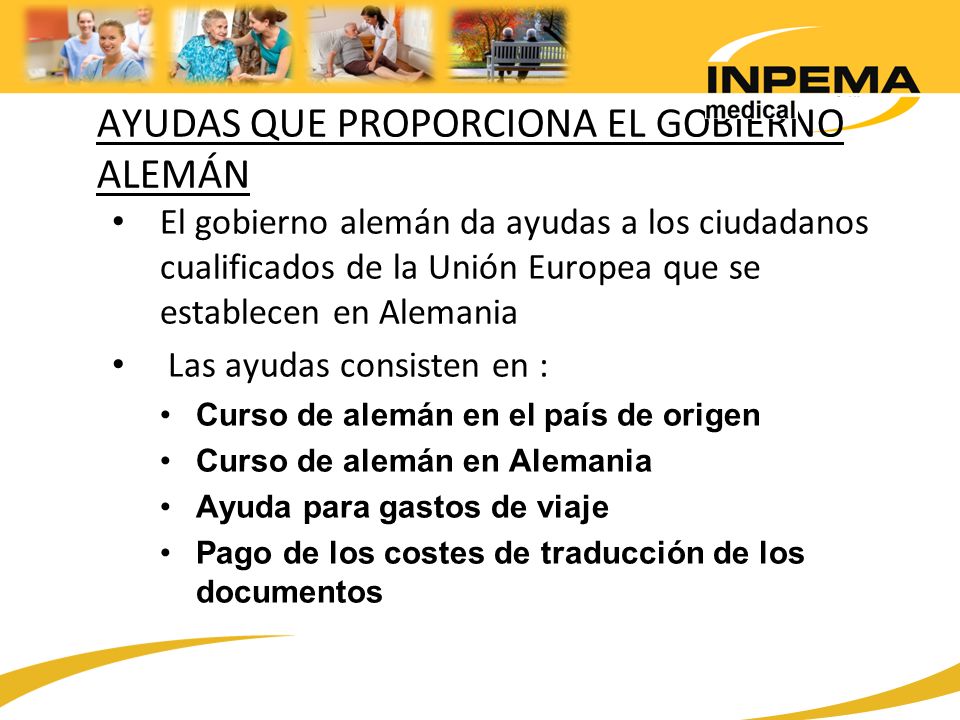 INPEMA medical

AYUDAS QUE PROPORCIONA EL GOBIERNO ALEMÁN

• El gobierno alemán da ayudas a los ciudadanos cualificados de la Unión Europea que se establecen en Alemania

• Las ayudas consisten en :

• Curso de alemán en el país de origen
• Curso de alemán en Alemania
• Ayuda para gastos de viaje
• Pago de los costes de traducción de los documentos